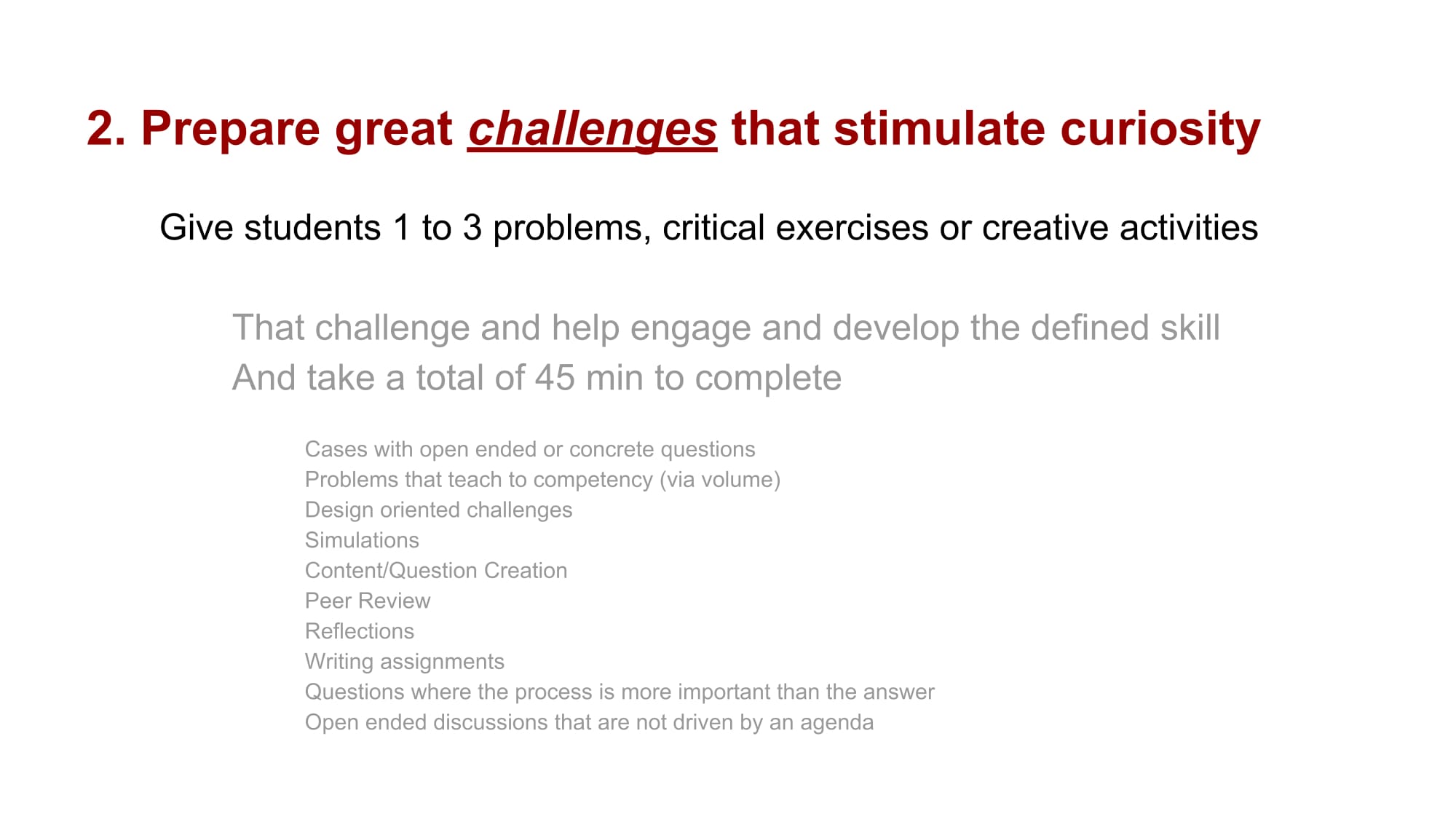 2. Prepare great challenges that stimulate curiosity

Give students 1 to 3 problems, critical exercises or creative activities

That challenge and help engage and develop the defined skill
And take a total of 45 min to complete

Cases with open ended or concrete questions
Problems that teach to competency (via volume)
Design oriented challenges
Simulations
Content/Question Creation
Peer Review
Reflections
Writing assignments
Questions where the process is more important than the answer
Open ended discussions that are not driven by an agenda